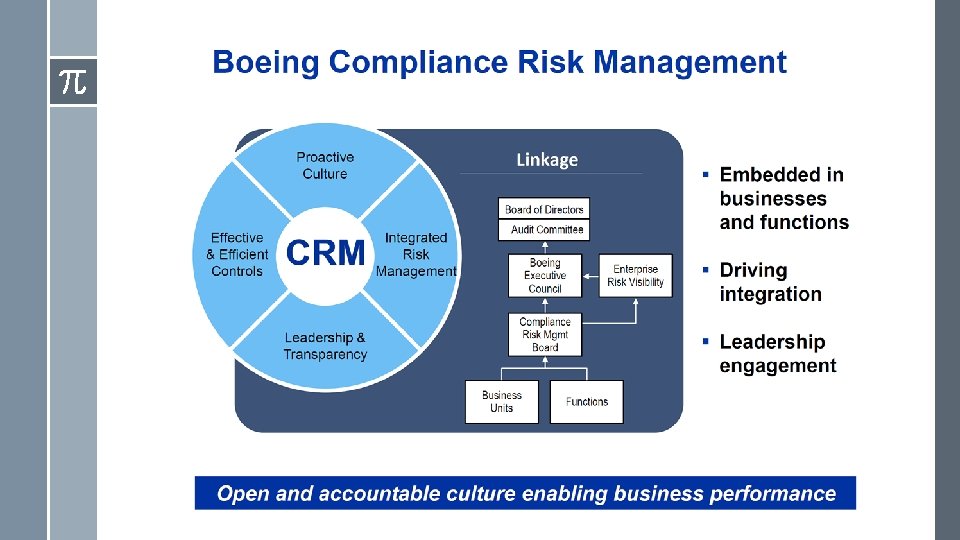 $\pi$

Boeing Compliance Risk Management

Proactive Culture

Effective & Efficient Controls

CRM

Integrated Risk Management

Leadership & Transparency

Linkage

Board of Directors

Audit Committee

Boeing Executive Council

Enterprise Risk Visibility

Compliance Risk Mgmt Board

Business Units

Functions

▪ Embedded in businesses and functions

▪ Driving integration

▪ Leadership engagement

Open and accountable culture enabling business performance